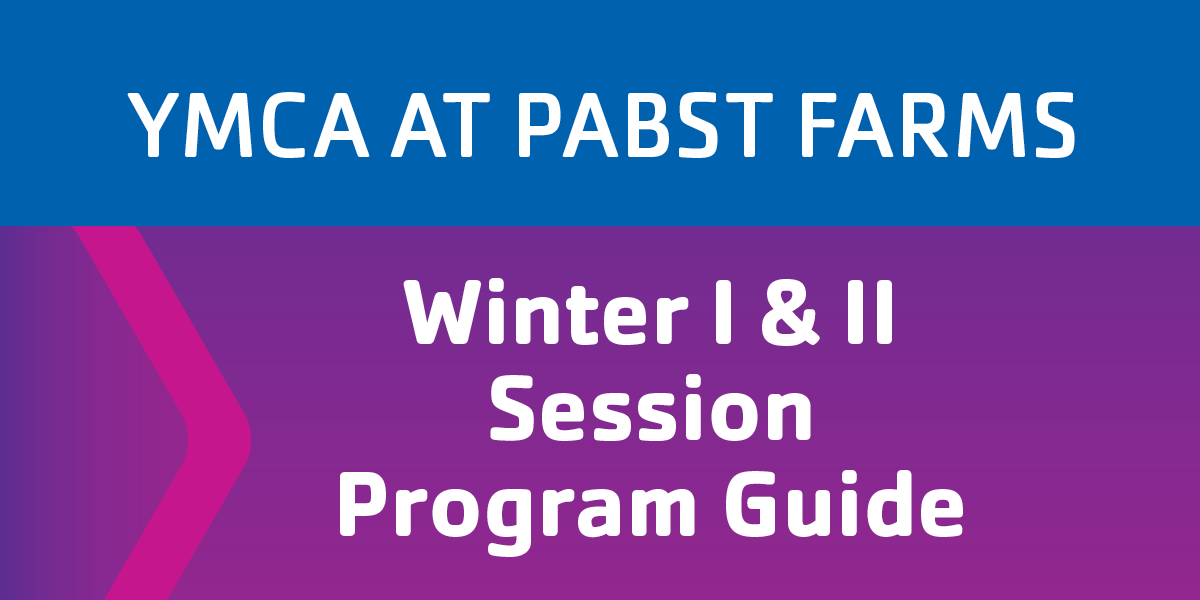 YMCA AT PABST FARMS

Winter I & II
Session
Program Guide